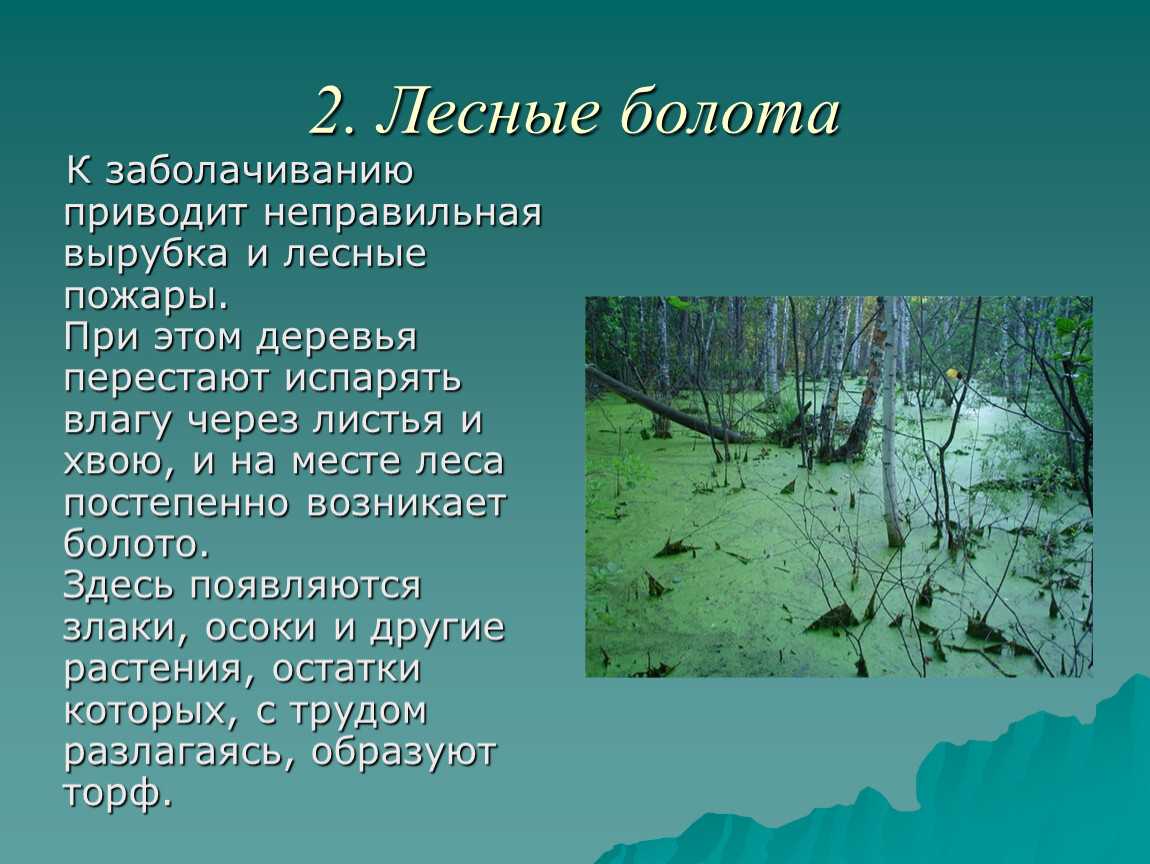 2. Лесные болота

К заболачиванию приводит неправильная вырубка и лесные пожары.
При этом деревья перестают испарять влагу через листья и хвою, и на месте леса постепенно возникает болото.
Здесь появляются злаки, осоки и другие растения, остатки которых, с трудом разлагаясь, образуют торф.